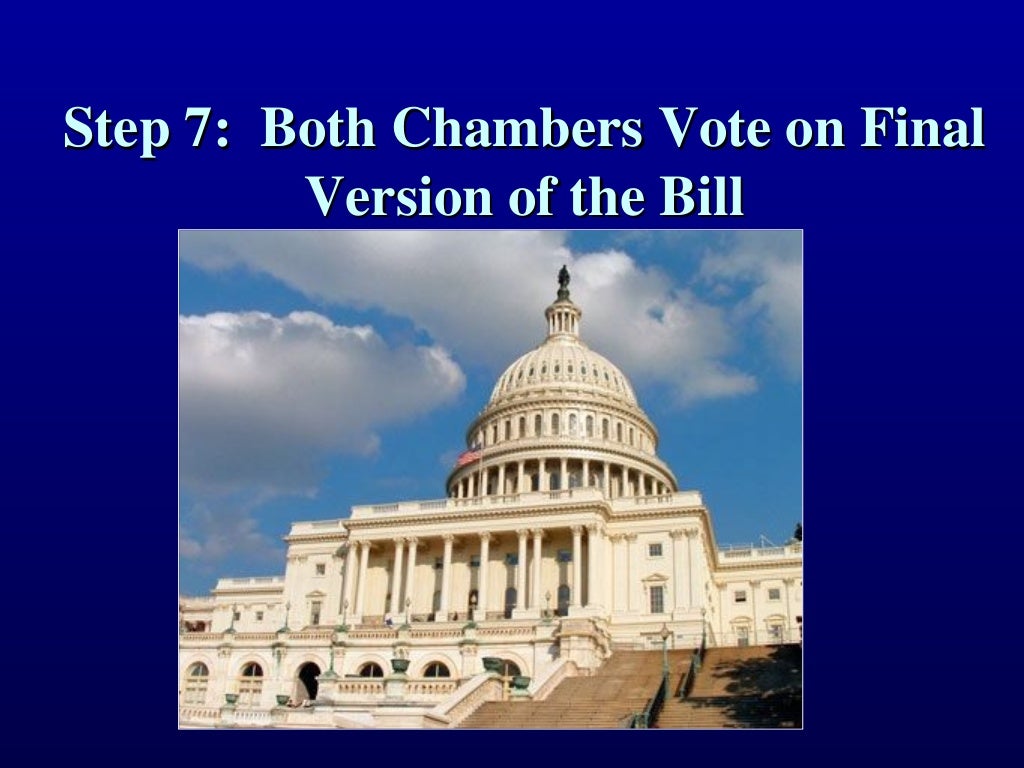 Step 7: Both Chambers Vote on Final Version of the Bill